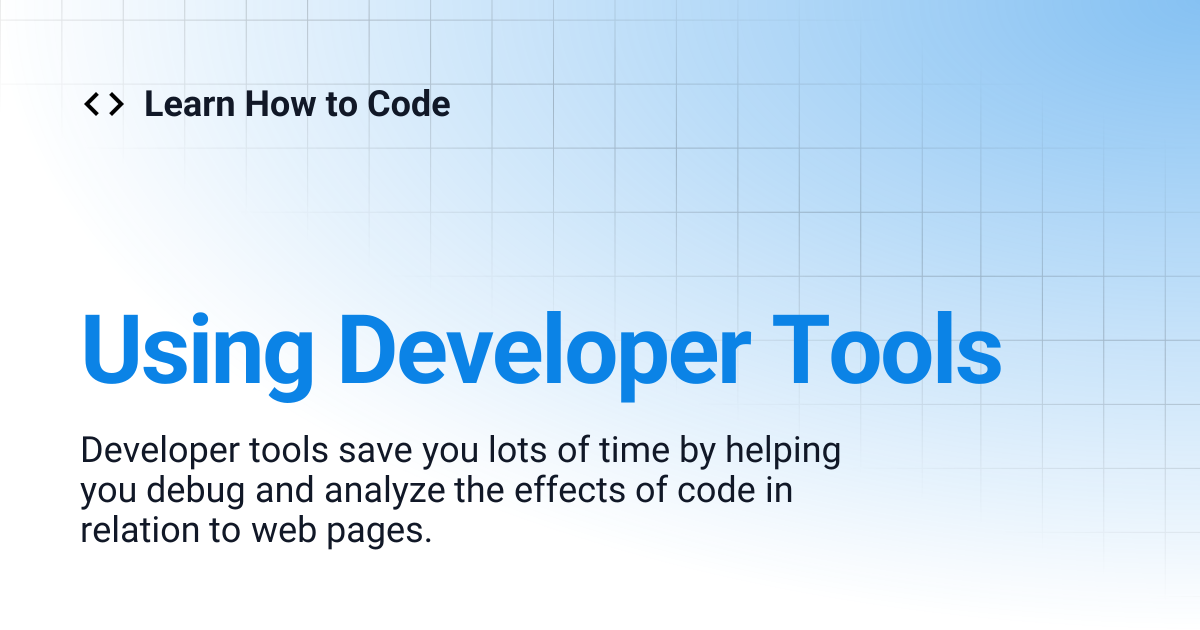 <> Learn How to Code

Using Developer Tools

Developer tools save you lots of time by helping you debug and analyze the effects of code in relation to web pages.